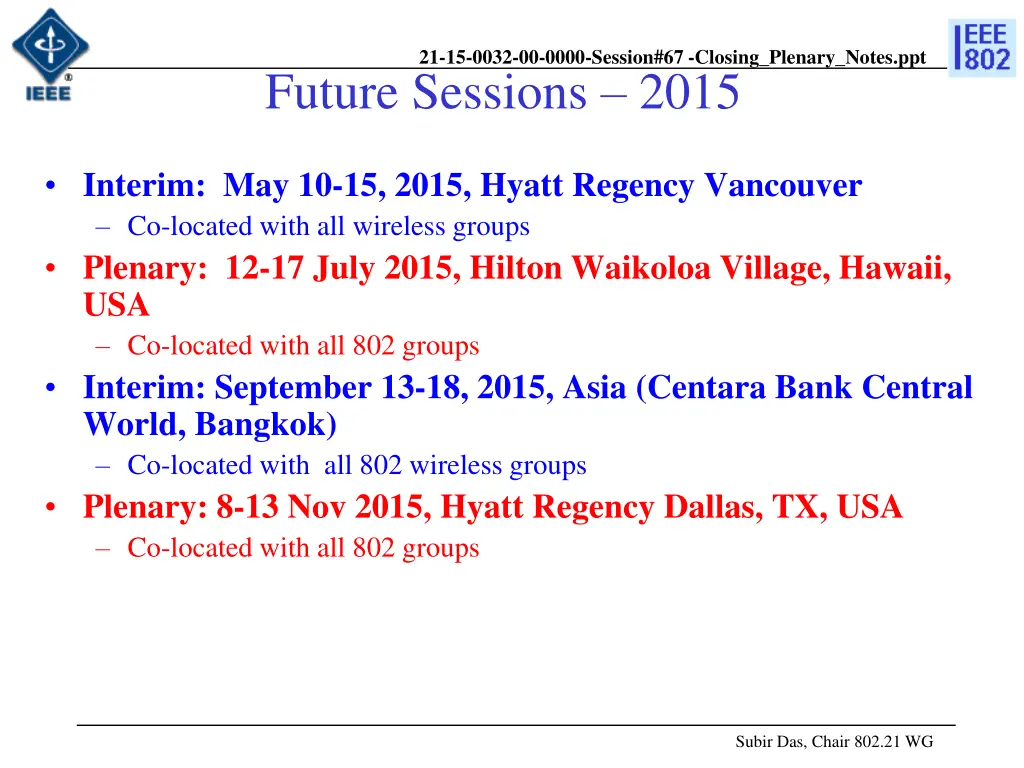 IEEE

21-15-0032-00-0000-Session#67 -Closing_Plenary_Notes.ppt

IEEE 802

Future Sessions – 2015

• Interim: May 10-15, 2015, Hyatt Regency Vancouver
– Co-located with all wireless groups
• Plenary: 12-17 July 2015, Hilton Waikoloa Village, Hawaii, USA
– Co-located with all 802 groups
• Interim: September 13-18, 2015, Asia (Centara Bank Central World, Bangkok)
– Co-located with all 802 wireless groups
• Plenary: 8-13 Nov 2015, Hyatt Regency Dallas, TX, USA
– Co-located with all 802 groups

Subir Das, Chair 802.21 WG